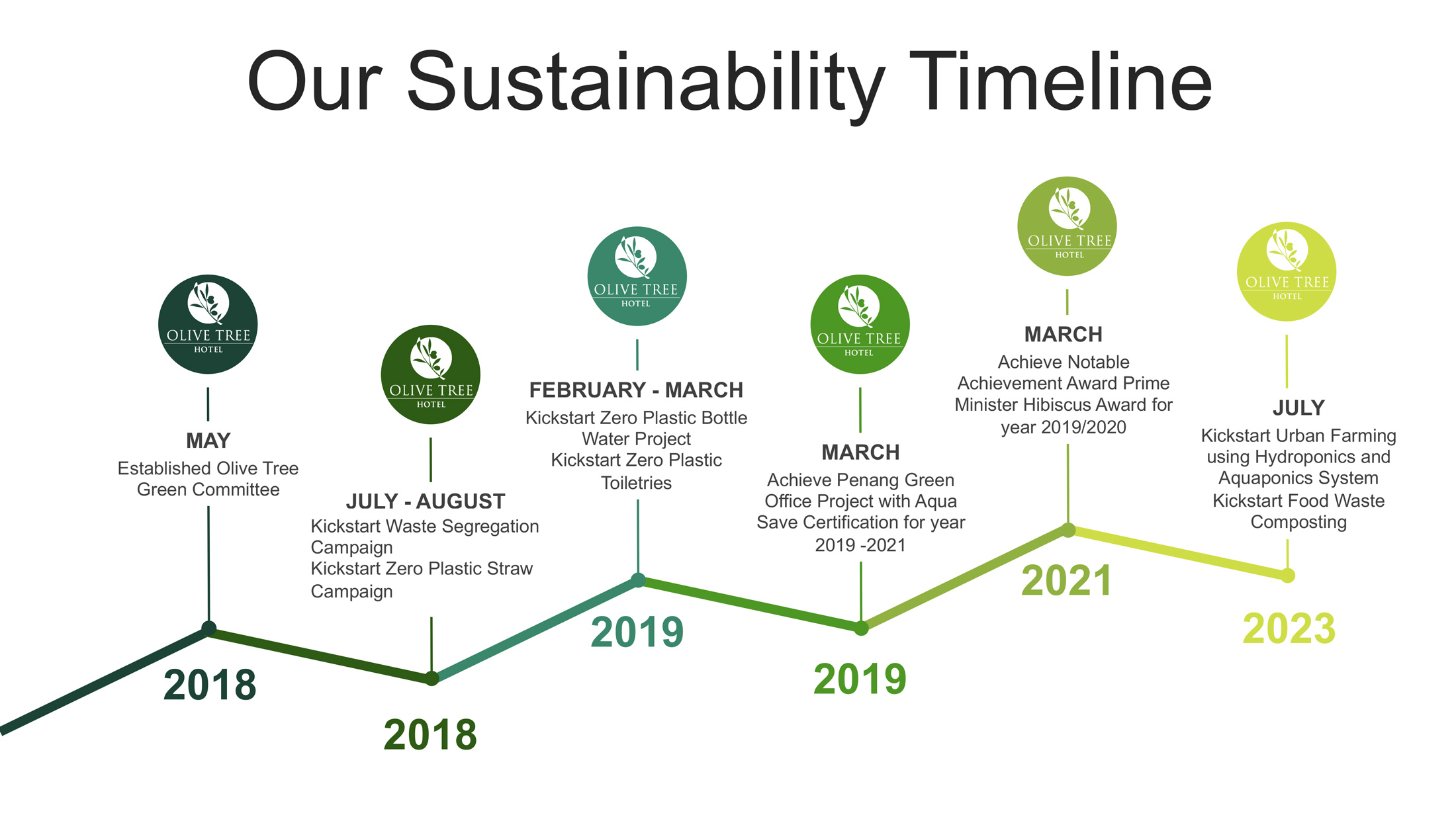 Our Sustainability Timeline

OLIVE TREE
HOTEL

MAY
Established Olive Tree Green Committee

2018

OLIVE TREE
HOTEL

JULY - AUGUST
Kickstart Waste Segregation Campaign
Kickstart Zero Plastic Straw Campaign

2018

OLIVE TREE
HOTEL

FEBRUARY - MARCH
Kickstart Zero Plastic Bottle Water Project
Kickstart Zero Plastic Toiletries

2019

OLIVE TREE
HOTEL

MARCH
Achieve Penang Green Office Project with Aqua Save Certification for year 2019 -2021

2019

OLIVE TREE
HOTEL

MARCH
Achieve Notable Achievement Award Prime Minister Hibiscus Award for year 2019/2020

2021

OLIVE TREE
HOTEL

JULY
Kickstart Urban Farming using Hydroponics and Aquaponics System
Kickstart Food Waste Composting

2023